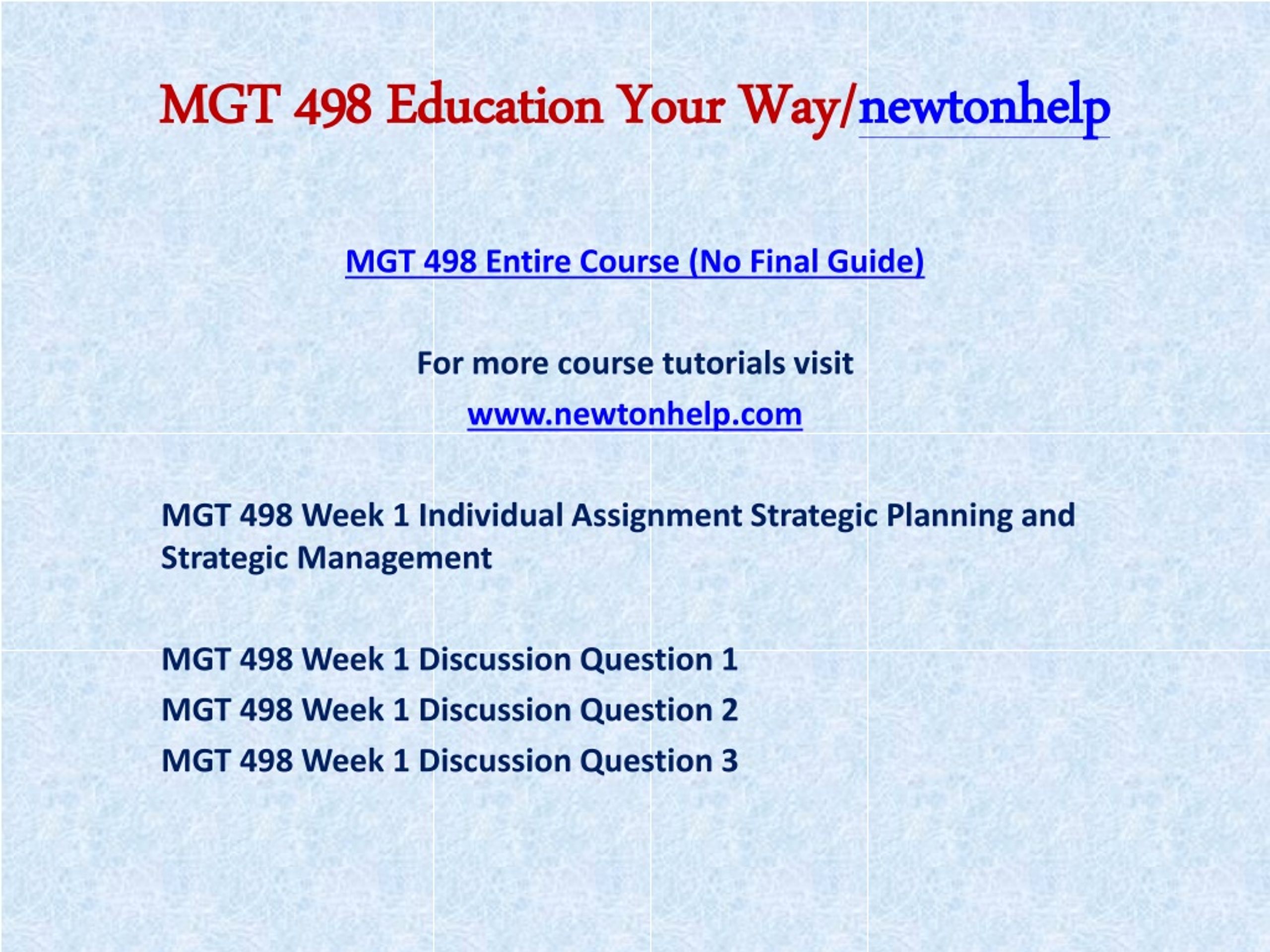 MGT 498 Education Your Way/newtonhelp

MGT 498 Entire Course (No Final Guide)

For more course tutorials visit

www.newtonhelp.com

MGT 498 Week 1 Individual Assignment Strategic Planning and Strategic Management

MGT 498 Week 1 Discussion Question 1

MGT 498 Week 1 Discussion Question 2

MGT 498 Week 1 Discussion Question 3